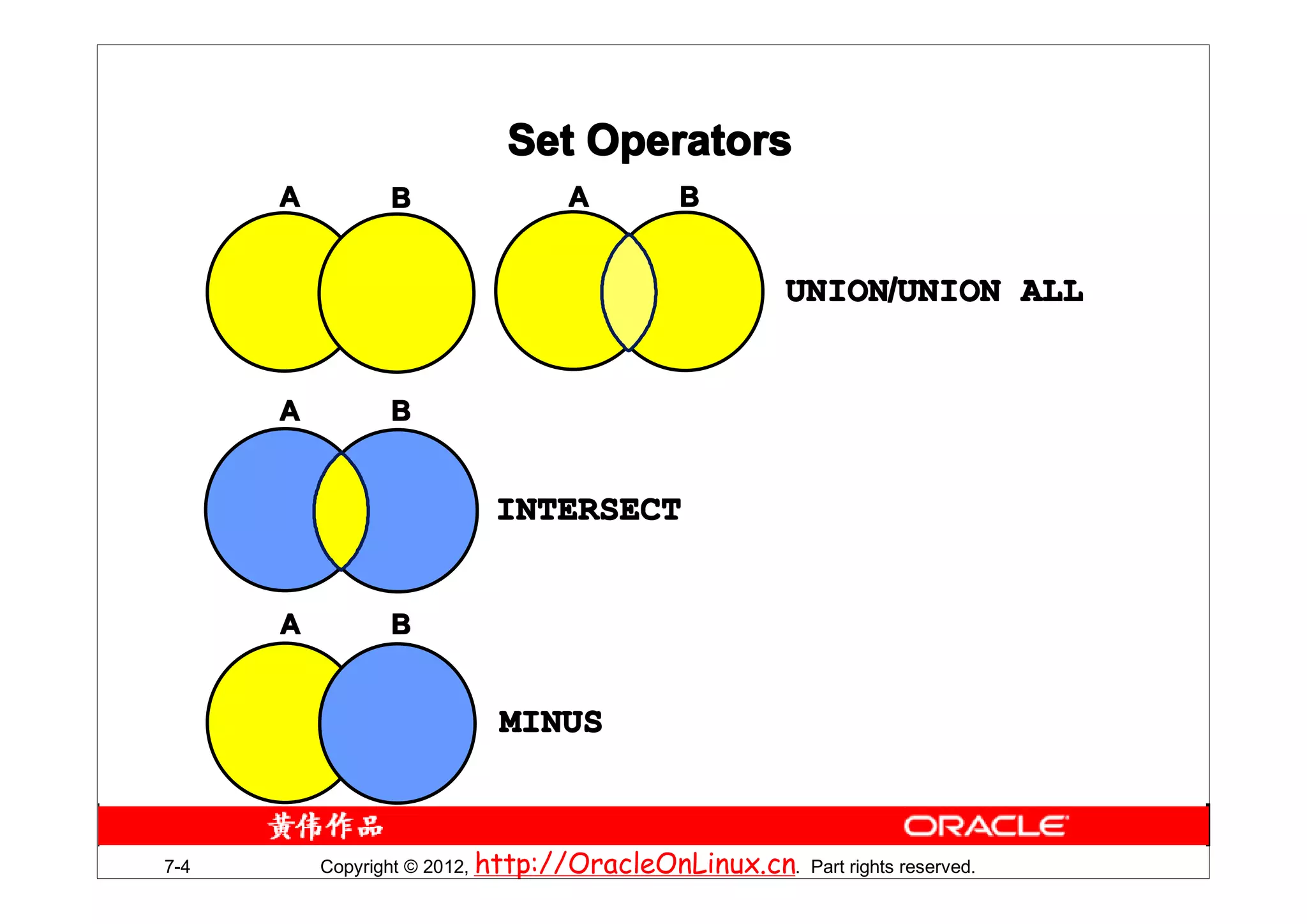 Set Operators

A B A B

UNION/UNION ALL

A B

INTERSECT

A B

MINUS

黄伟作品

ORACLE

7-4 Copyright © 2012, http://OracleOnLinux.cn. Part rights reserved.